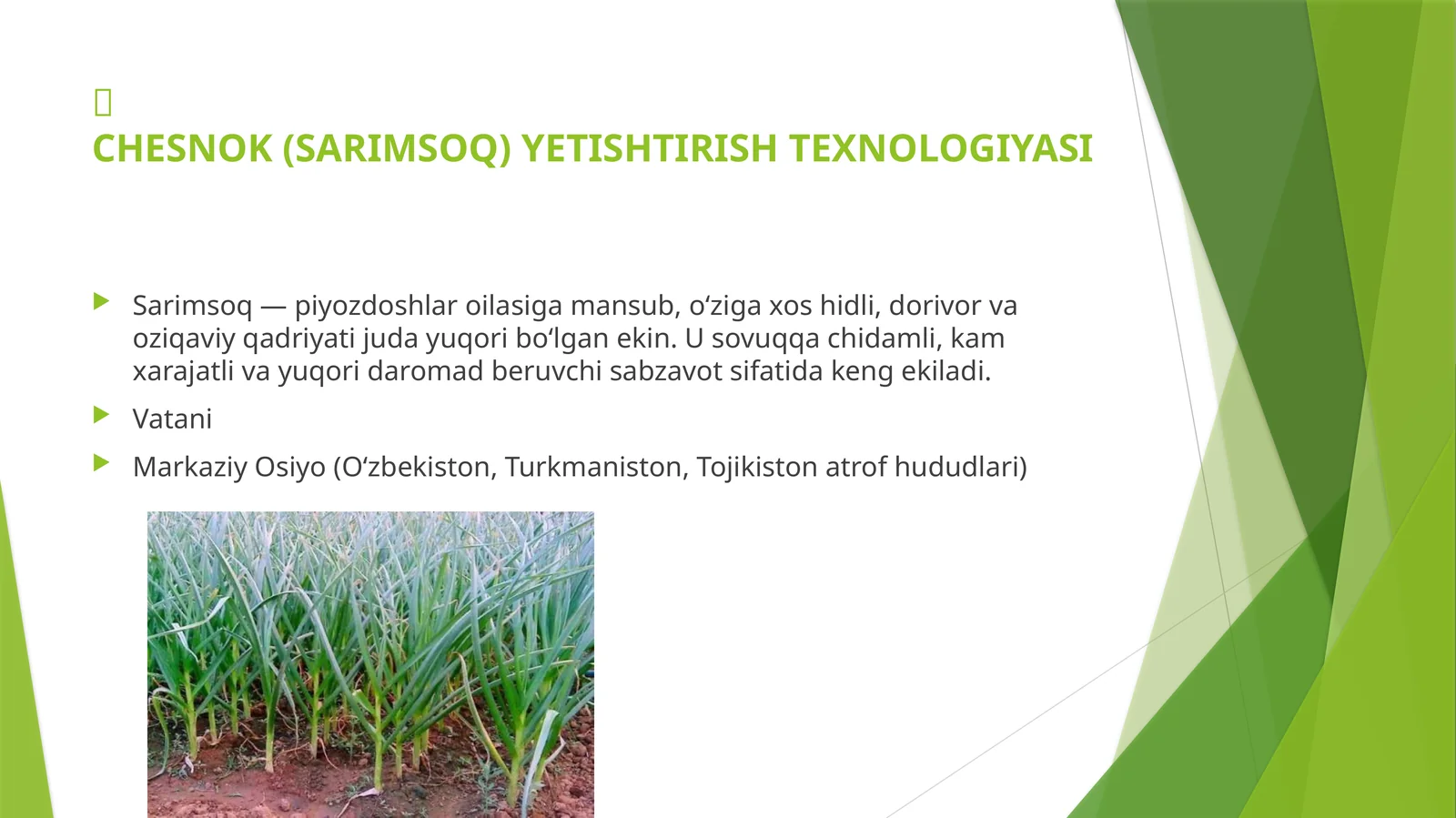 CHESNOK (SARIMSOQ) YETISHTIRISH TEXNOLOGIYASI

Sarimsoq — piyozdoshlar oilasiga mansub, o‘ziga xos hidli, dorivor va oziqaviy qadriyati juda yuqori bo‘lgan ekin. U sovuqqa chidamli, kam xarajatli va yuqori daromad beruvchi sabzavot sifatida keng ekiladi.

Vatani

Markaziy Osiyo (O‘zbekiston, Turkmaniston, Tojikiston atrof hududlari)